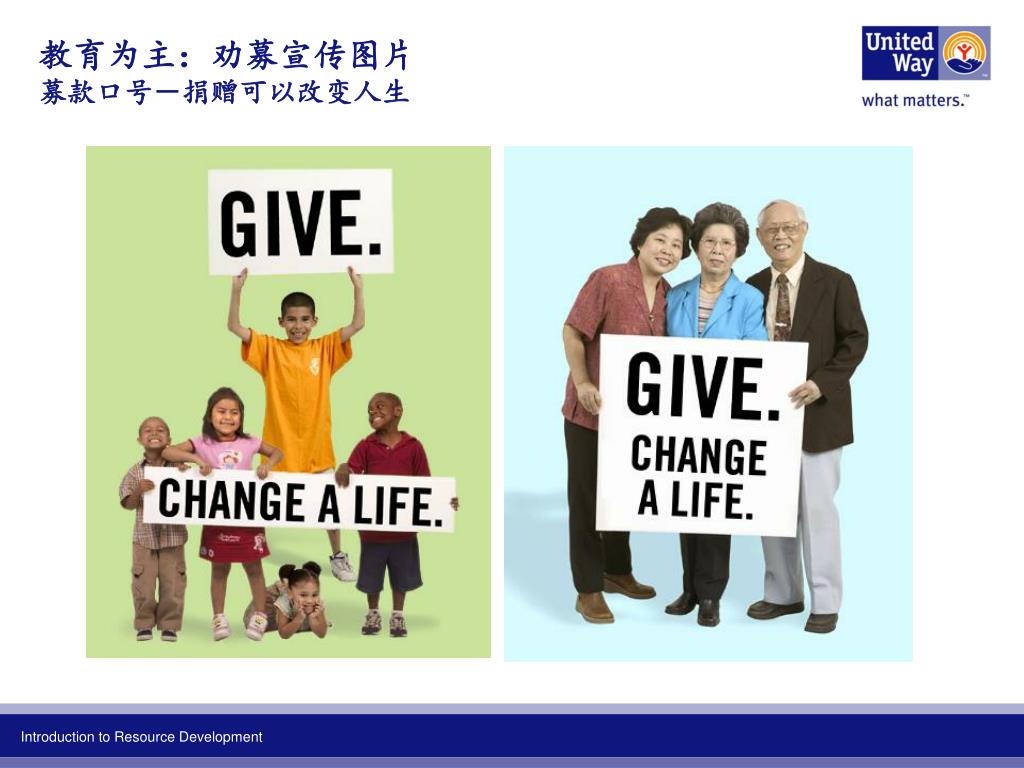 教育为主：劝募宣传图片
募款口号—捐赠可以改变人生

United Way
what matters.™

GIVE.

CHANGE A LIFE.

GIVE.
CHANGE
A LIFE.

Introduction to Resource Development